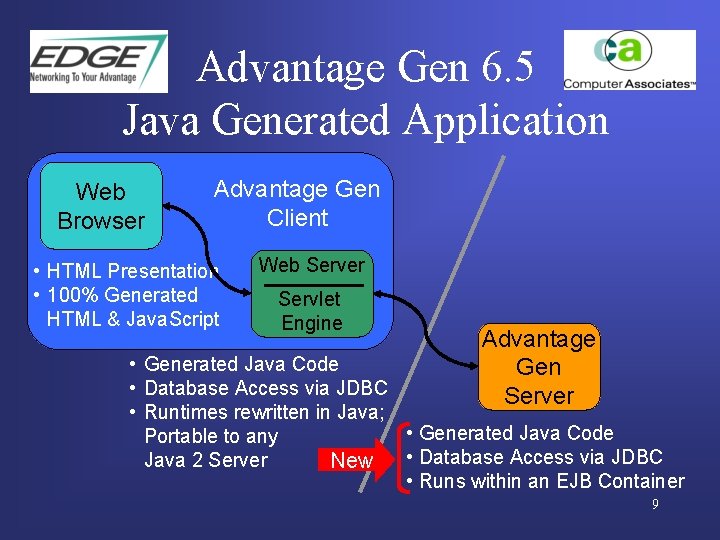 EDGE
Networking To Your Advantage

Advantage Gen 6.5
Java Generated Application

ca
Computer Associates™

Web Browser

Advantage Gen Client

• HTML Presentation
• 100% Generated HTML & JavaScript

Web Server
Servlet Engine

Advantage Gen Server

• Generated Java Code
• Database Access via JDBC
• Runtimes rewritten in Java; Portable to any Java 2 Server

New

• Generated Java Code
• Database Access via JDBC
• Runs within an EJB Container

9